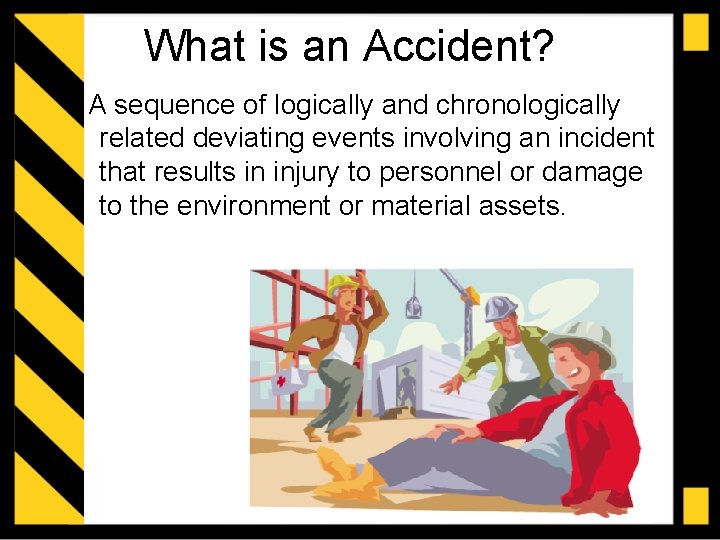 What is an Accident?

A sequence of logically and chronologically related deviating events involving an incident that results in injury to personnel or damage to the environment or material assets.